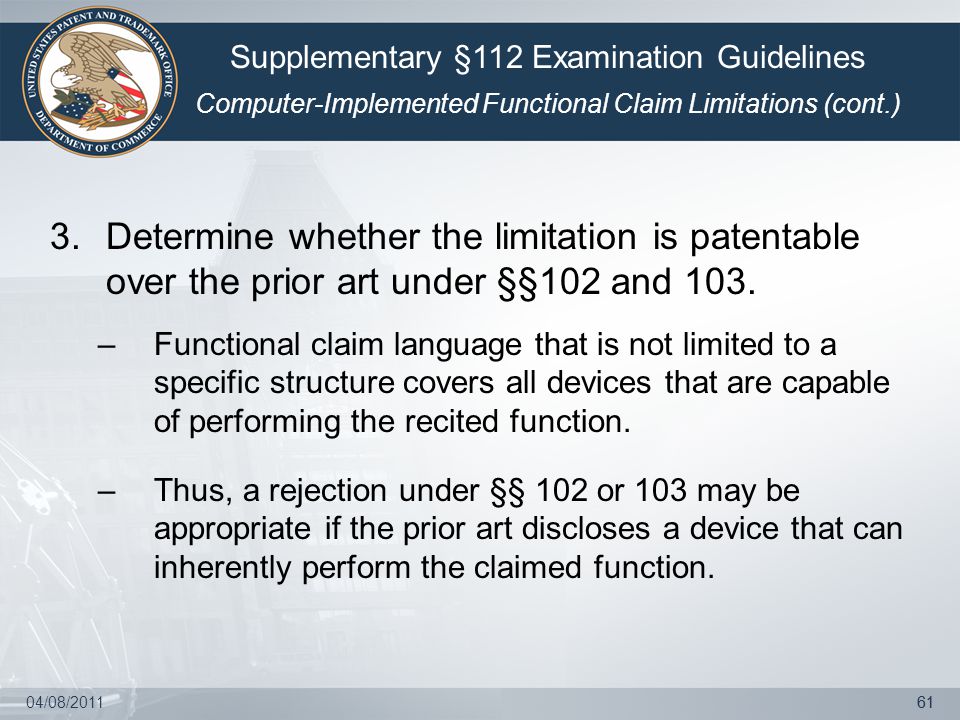 UNITED STATES PATENT AND TRADEMARK OFFICE
DEPARTMENT OF COMMERCE

Supplementary §112 Examination Guidelines

Computer-Implemented Functional Claim Limitations (cont.)

3. Determine whether the limitation is patentable over the prior art under §§102 and 103.

– Functional claim language that is not limited to a specific structure covers all devices that are capable of performing the recited function.

– Thus, a rejection under §§ 102 or 103 may be appropriate if the prior art discloses a device that can inherently perform the claimed function.

04/08/2011

61